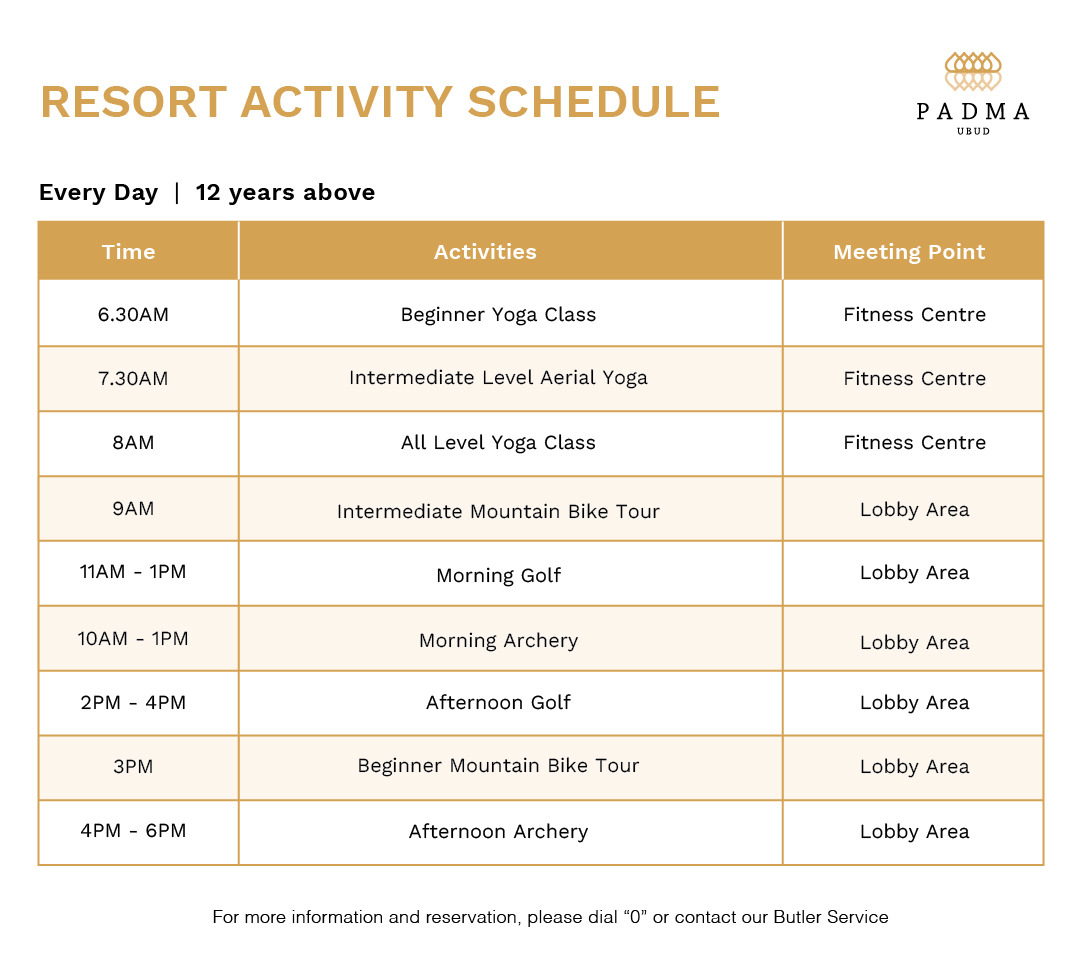 RESORT ACTIVITY SCHEDULE

PADMA
UBUD

Every Day | 12 years above

| Time | Activities | Meeting Point |
|---|---|---|
| 6.30AM | Beginner Yoga Class | Fitness Centre |
| 7.30AM | Intermediate Level Aerial Yoga | Fitness Centre |
| 8AM | All Level Yoga Class | Fitness Centre |
| 9AM | Intermediate Mountain Bike Tour | Lobby Area |
| 11AM - 1PM | Morning Golf | Lobby Area |
| 10AM - 1PM | Morning Archery | Lobby Area |
| 2PM - 4PM | Afternoon Golf | Lobby Area |
| 3PM | Beginner Mountain Bike Tour | Lobby Area |
| 4PM - 6PM | Afternoon Archery | Lobby Area |

For more information and reservation, please dial “0” or contact our Butler Service